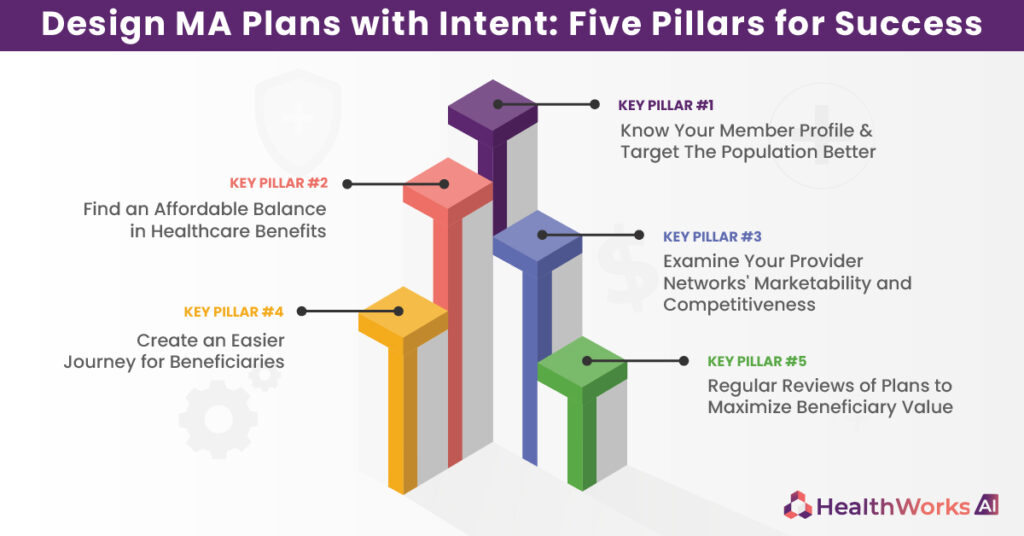 Design MA Plans with Intent: Five Pillars for Success

KEY PILLAR #1
Know Your Member Profile & Target The Population Better

KEY PILLAR #2
Find an Affordable Balance in Healthcare Benefits

KEY PILLAR #3
Examine Your Provider Networks' Marketability and Competitiveness

KEY PILLAR #4
Create an Easier Journey for Beneficiaries

KEY PILLAR #5
Regular Reviews of Plans to Maximize Beneficiary Value

HealthWorks AI